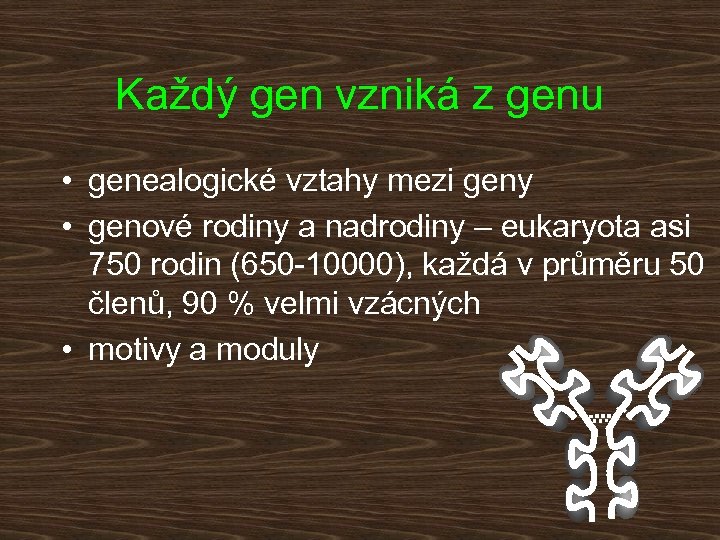 Každý gen vzniká z genu

• genealogické vztahy mezi geny
• genové rodiny a nadrodiny – eukaryota asi 750 rodin (650-10000), každá v průměru 50 členů, 90 % velmi vzácných
• motivy a moduly